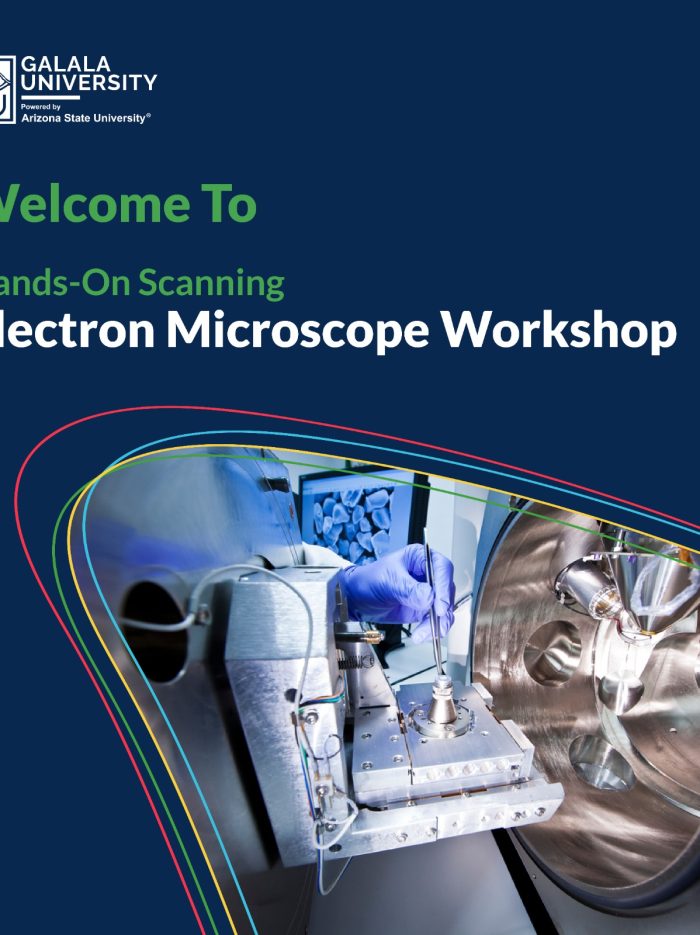 GALALA UNIVERSITY
Powered by
Arizona State University®

Velcome To

ands-On Scanning
lectron Microscope Workshop